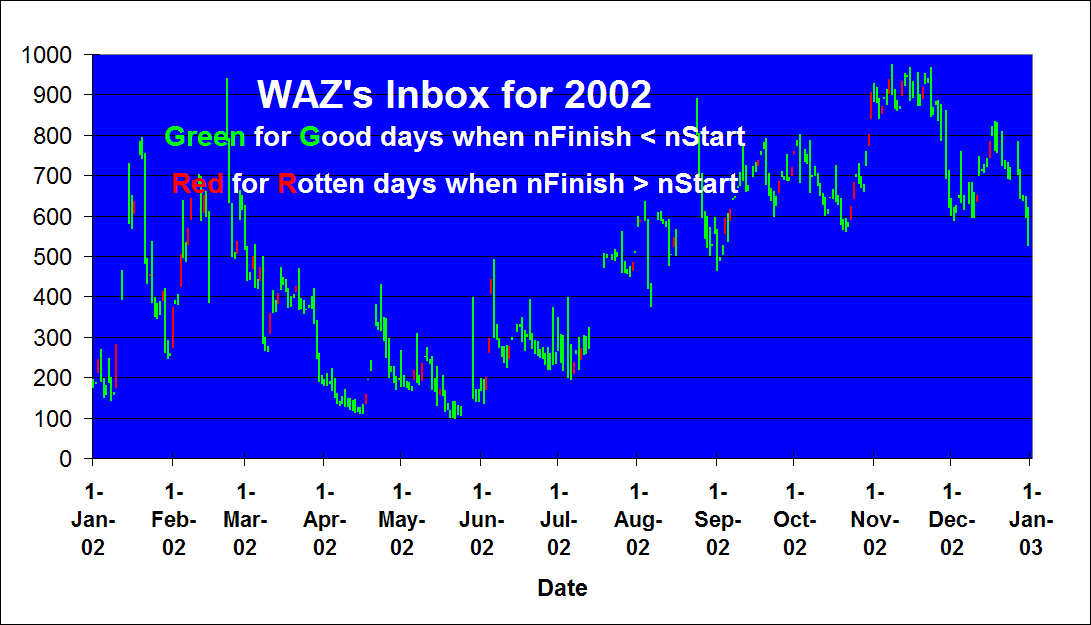 WAZ's Inbox for 2002

Green for Good days when nFinish < nStart

Red for Rotten days when nFinish > nStart

1000
900
800
700
600
500
400
300
200
100
0

1-Jan-02
1-Feb-02
1-Mar-02
1-Apr-02
1-May-02
1-Jun-02
1-Jul-02
1-Aug-02
1-Sep-02
1-Oct-02
1-Nov-02
1-Dec-02
1-Jan-03

Date